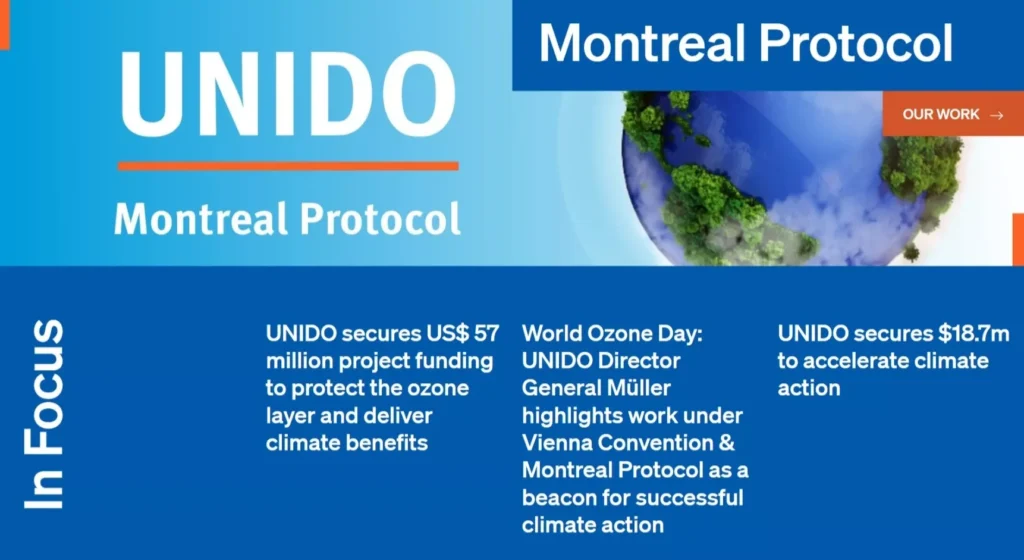 UNIDO

Montreal Protocol

Montreal Protocol

OUR WORK →

In Focus

UNIDO secures US$ 57 million project funding to protect the ozone layer and deliver climate benefits

World Ozone Day: UNIDO Director General Müller highlights work under Vienna Convention & Montreal Protocol as a beacon for successful climate action

UNIDO secures $18.7m to accelerate climate action